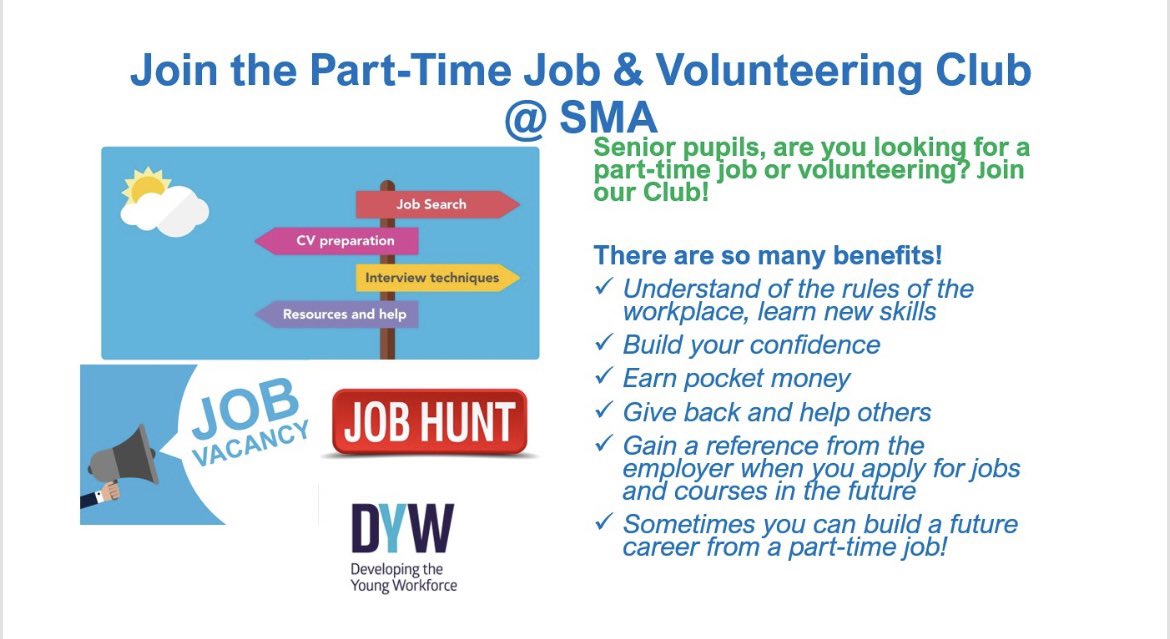 Join the Part-Time Job & Volunteering Club @ SMA

Job Search
CV preparation
Interview techniques
Resources and help

JOB VACANCY

JOB HUNT

DYW
Developing the Young Workforce

Senior pupils, are you looking for a part-time job or volunteering? Join our Club!

There are so many benefits!
✓ Understand of the rules of the workplace, learn new skills
✓ Build your confidence
✓ Earn pocket money
✓ Give back and help others
✓ Gain a reference from the employer when you apply for jobs and courses in the future
✓ Sometimes you can build a future career from a part-time job!